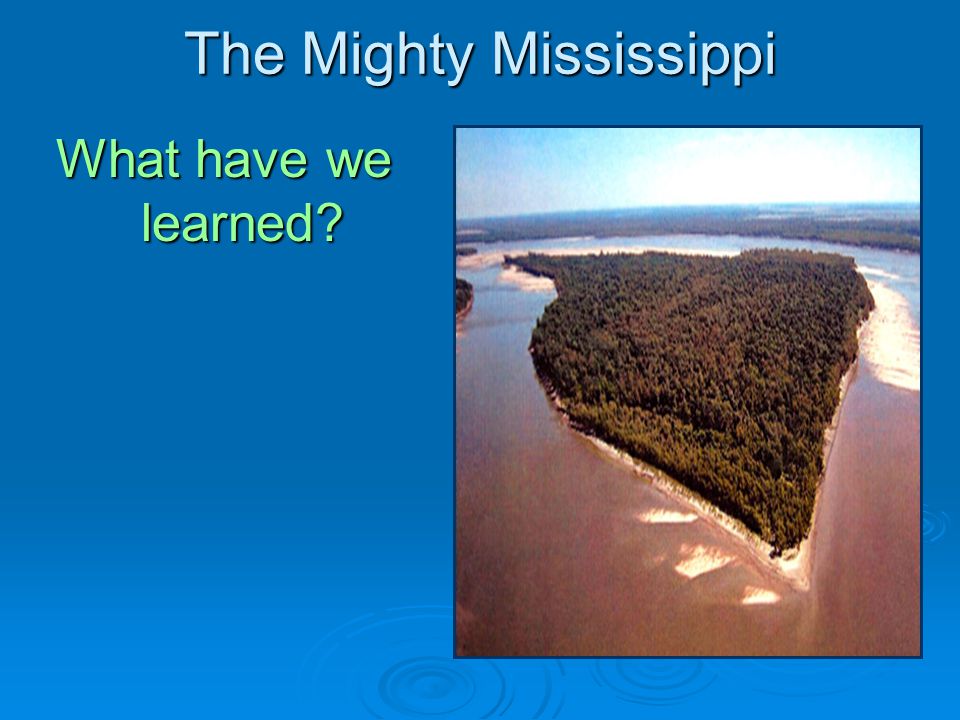 The Mighty Mississippi

What have we learned?